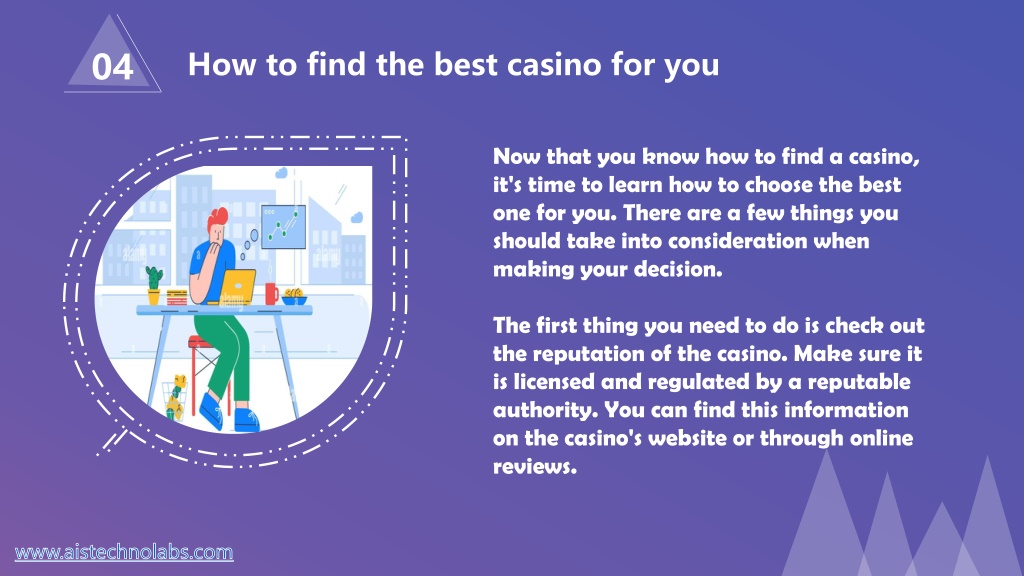 04

How to find the best casino for you

Now that you know how to find a casino, it's time to learn how to choose the best one for you. There are a few things you should take into consideration when making your decision.

The first thing you need to do is check out the reputation of the casino. Make sure it is licensed and regulated by a reputable authority. You can find this information on the casino's website or through online reviews.

www.aistechnolabs.com